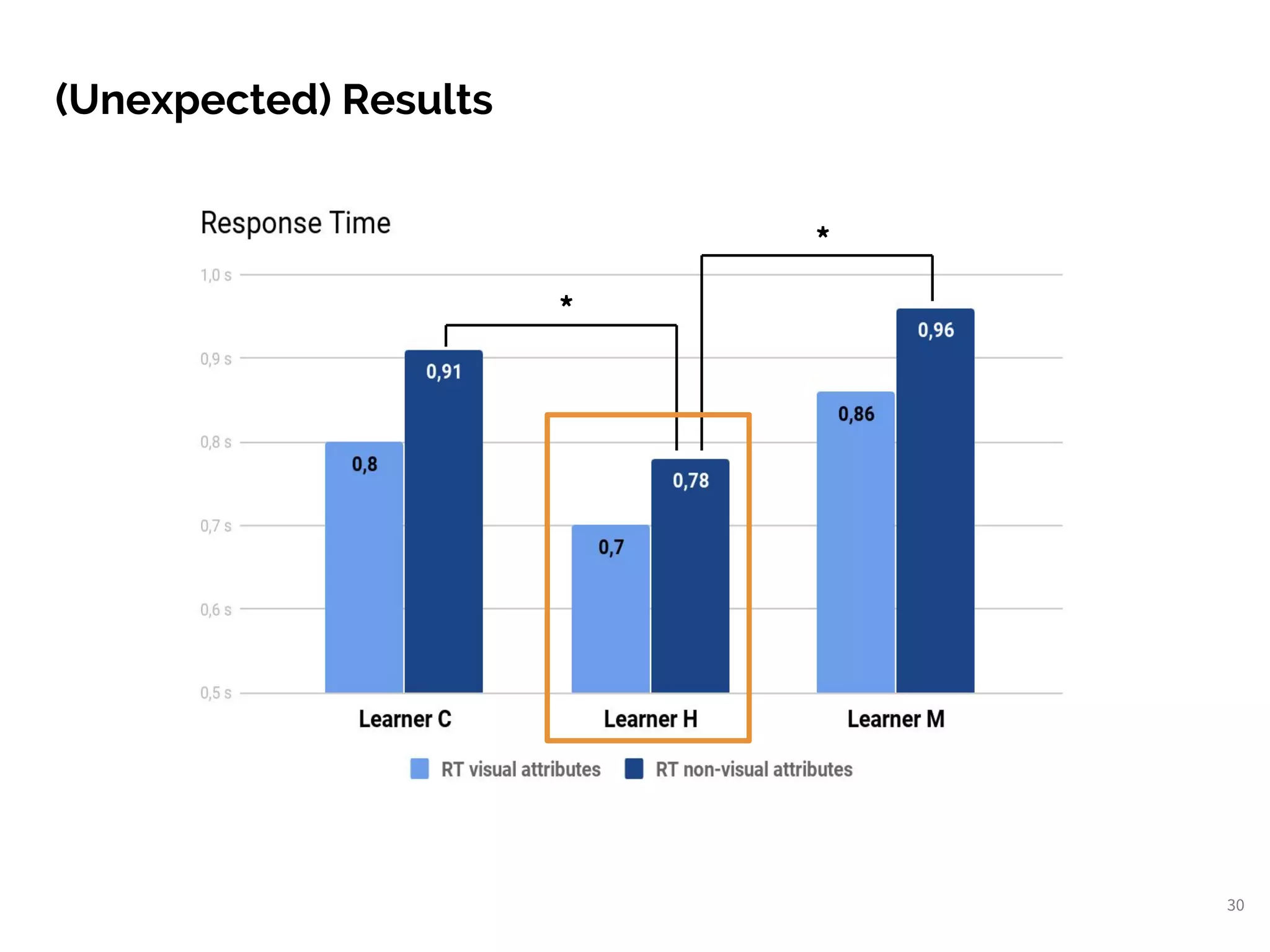 (Unexpected) Results

Response Time

*

*

1,0 s
0,9 s
0,8 s
0,7 s
0,6 s
0,5 s

0,8
0,91
0,7
0,78
0,86
0,96

Learner C
Learner H
Learner M

RT visual attributes
RT non-visual attributes

30